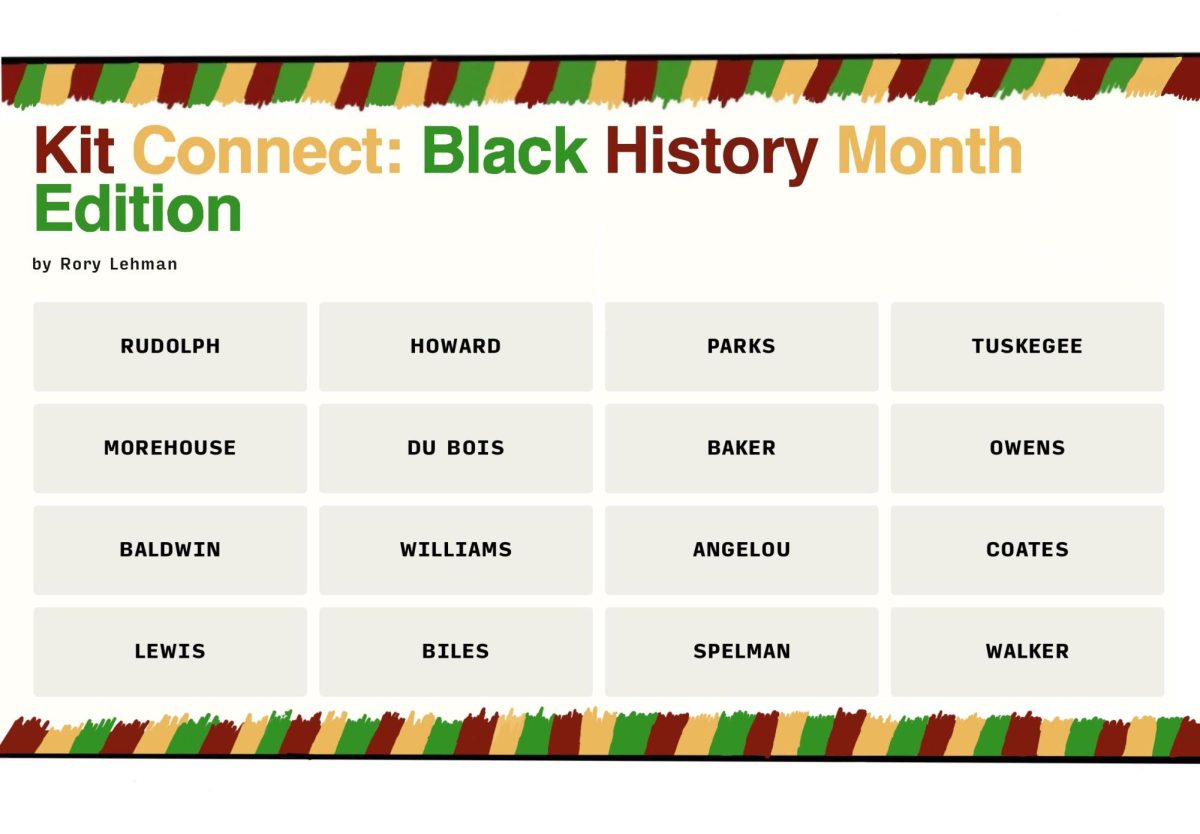 Kit Connect: Black History Month Edition

by Rory Lehman

| RUDOLPH | HOWARD | PARKS | TUSKEGEE |
|---|---|---|---|
| MOREHOUSE | DU BOIS | BAKER | OWENS |
| BALDWIN | WILLIAMS | ANGELOU | COATES |
| LEWIS | BILES | SPELMAN | WALKER |